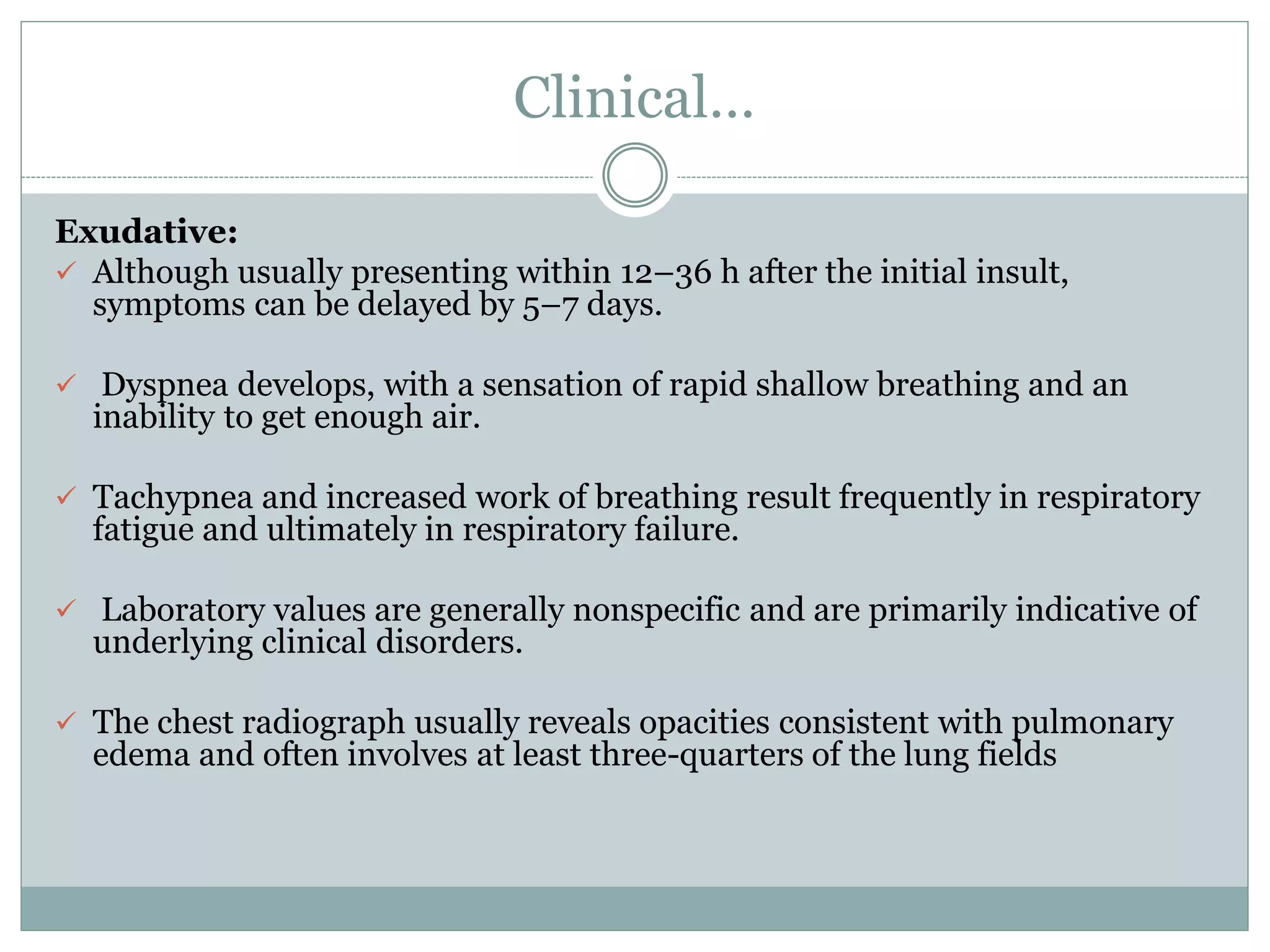 Clinical…

Exudative:

✓ Although usually presenting within 12–36 h after the initial insult, symptoms can be delayed by 5–7 days.

✓ Dyspnea develops, with a sensation of rapid shallow breathing and an inability to get enough air.

✓ Tachypnea and increased work of breathing result frequently in respiratory fatigue and ultimately in respiratory failure.

✓ Laboratory values are generally nonspecific and are primarily indicative of underlying clinical disorders.

✓ The chest radiograph usually reveals opacities consistent with pulmonary edema and often involves at least three-quarters of the lung fields